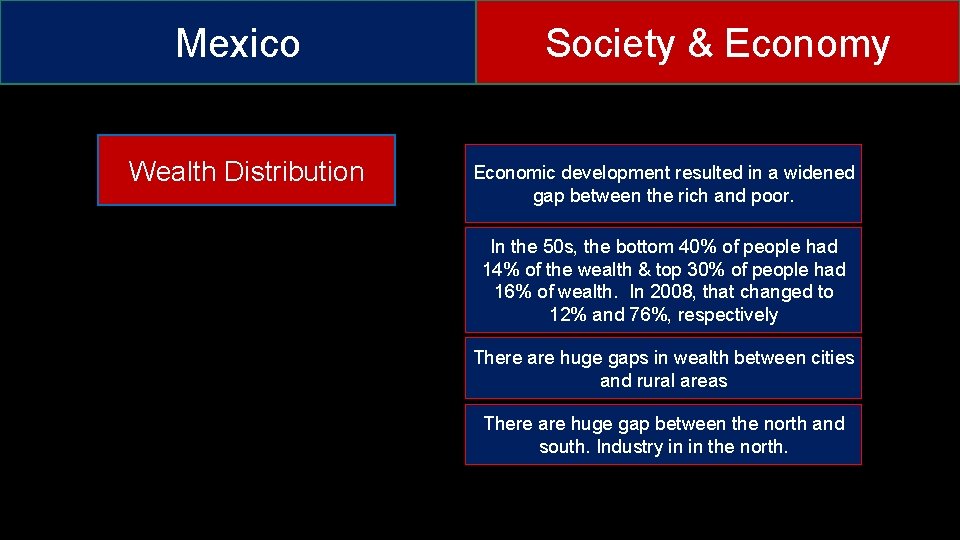 Mexico

Society & Economy

Wealth Distribution

Economic development resulted in a widened gap between the rich and poor.

In the 50s, the bottom 40% of people had 14% of the wealth & top 30% of people had 16% of wealth. In 2008, that changed to 12% and 76%, respectively

There are huge gaps in wealth between cities and rural areas

There are huge gap between the north and south. Industry in in the north.